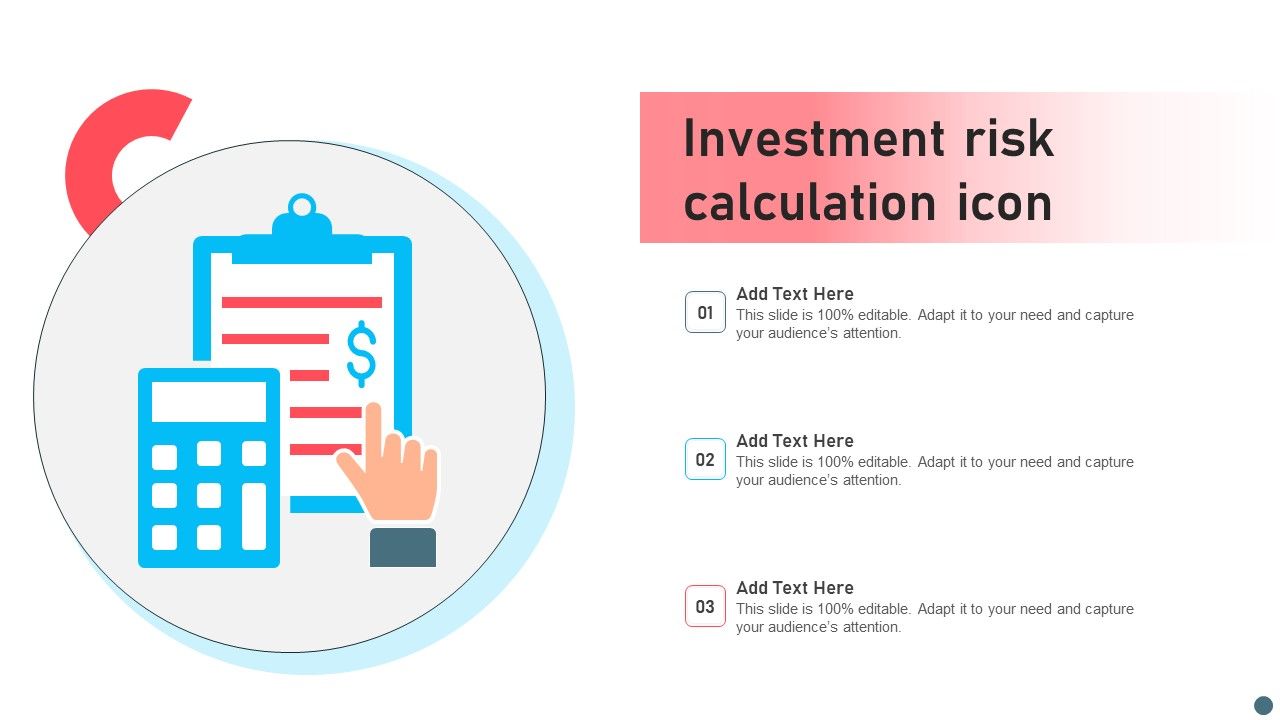 $

Investment risk calculation icon

01
Add Text Here
This slide is 100% editable. Adapt it to your need and capture your audience's attention.

02
Add Text Here
This slide is 100% editable. Adapt it to your need and capture your audience's attention.

03
Add Text Here
This slide is 100% editable. Adapt it to your need and capture your audience's attention.